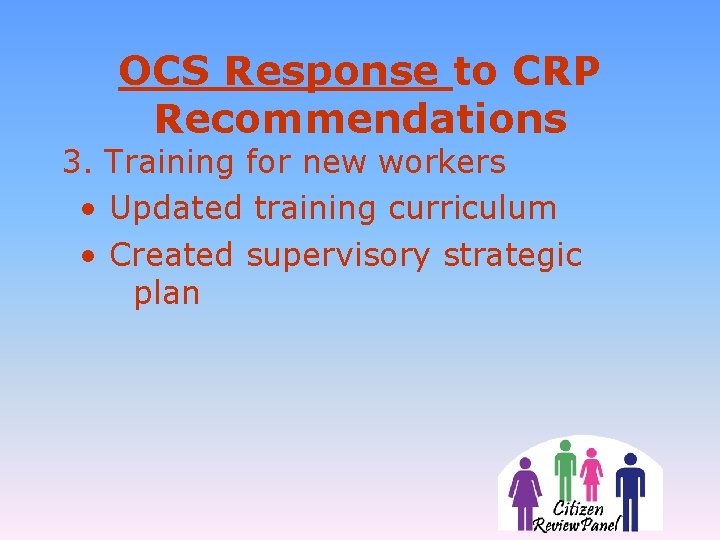 OCS Response to CRP Recommendations

3. Training for new workers

• Updated training curriculum
• Created supervisory strategic plan

Citizen Review Panel